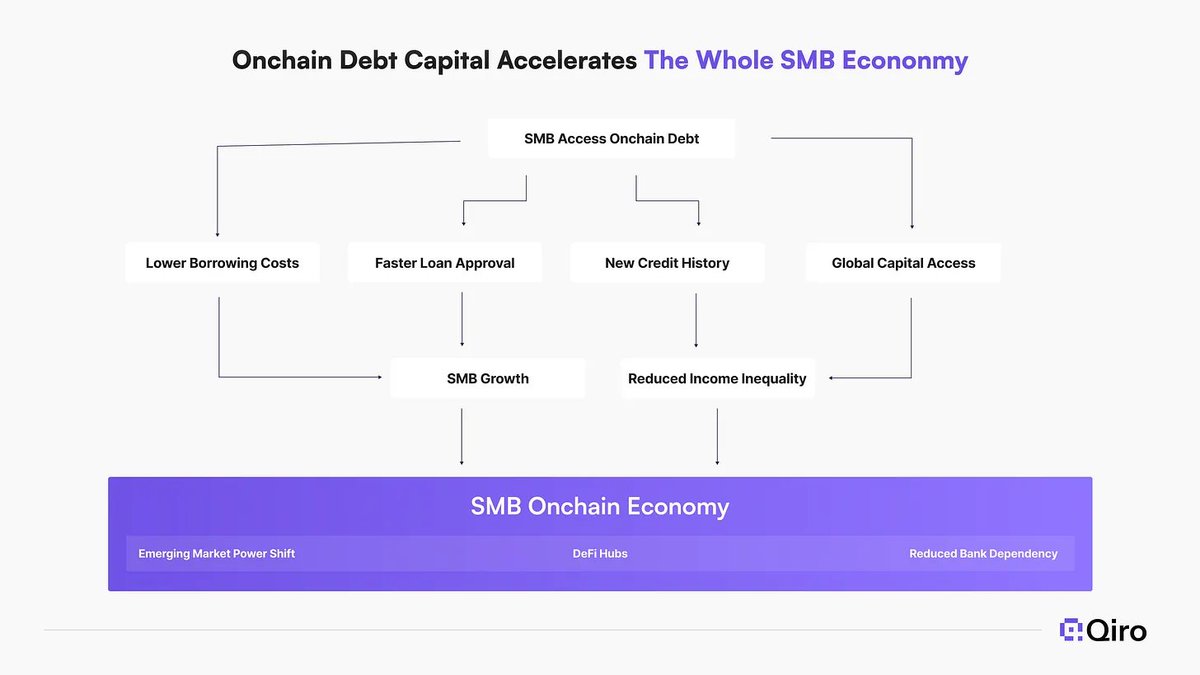 Onchain Debt Capital Accelerates The Whole SMB Econonmy

SMB Access Onchain Debt

Lower Borrowing Costs

Faster Loan Approval

New Credit History

Global Capital Access

SMB Growth

Reduced Income Inequality

SMB Onchain Economy

Emerging Market Power Shift

DeFi Hubs

Reduced Bank Dependency

Qiro